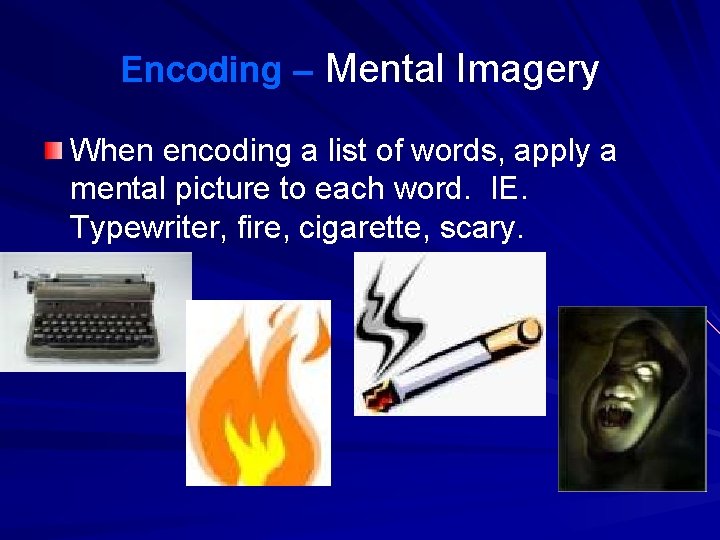 Encoding – Mental Imagery

When encoding a list of words, apply a mental picture to each word.  IE. Typewriter, fire, cigarette, scary.